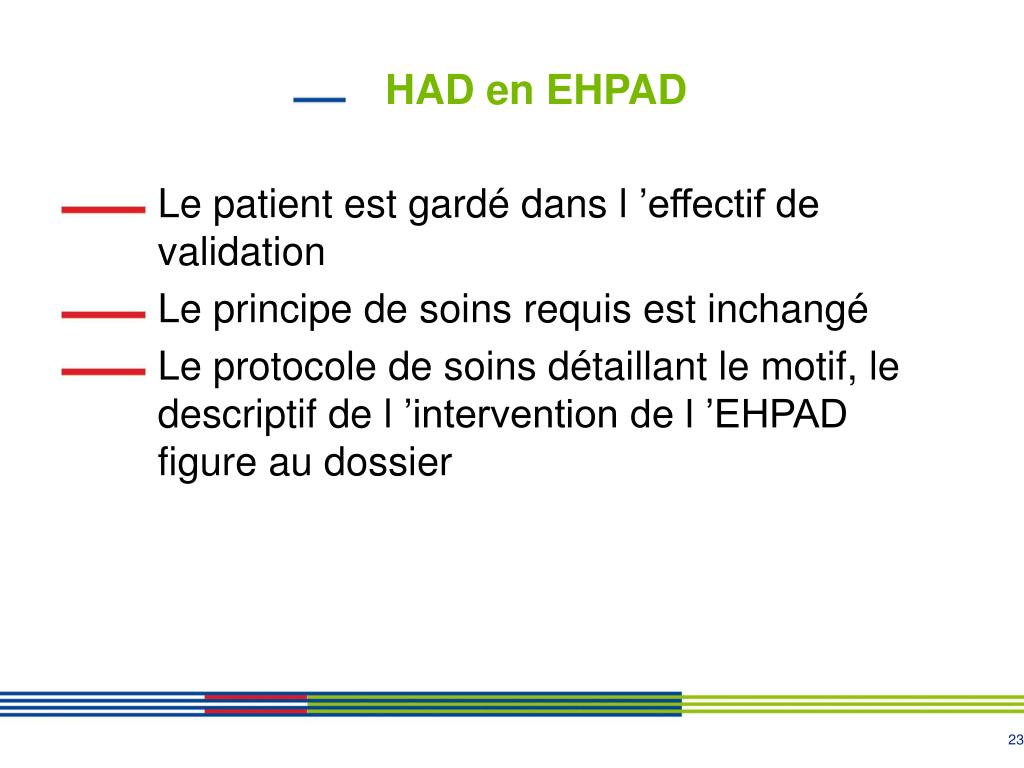 HAD en EHPAD

Le patient est gardé dans l ’effectif de validation

Le principe de soins requis est inchangé

Le protocole de soins détaillant le motif, le descriptif de l ’intervention de l ’EHPAD figure au dossier

23